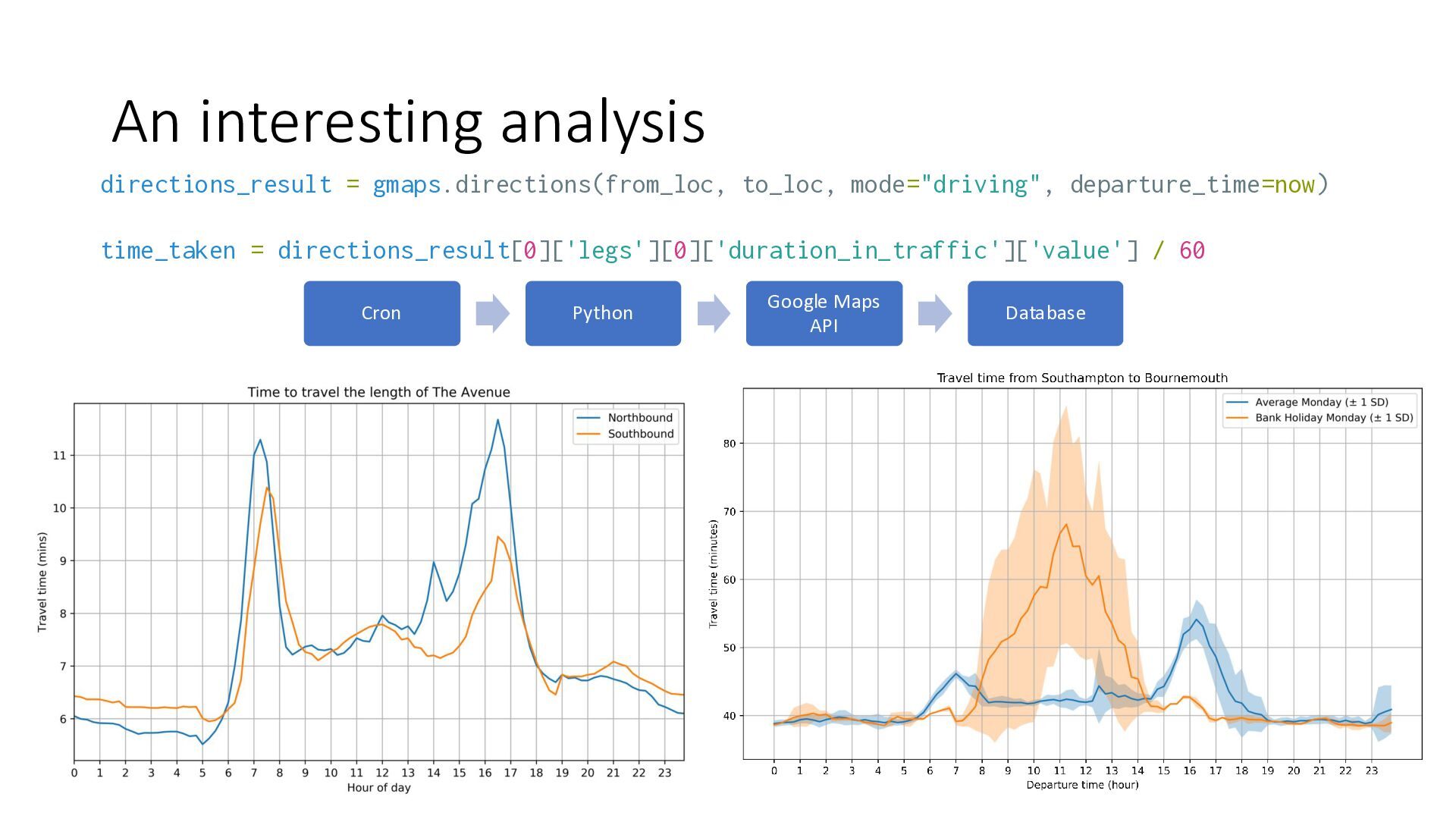 An interesting analysis

directions_result = gmaps.directions(from_loc, to_loc, mode="driving", departure_time=now)

time_taken = directions_result[0]['legs'][0]['duration_in_traffic']['value'] / 60

Cron

Python

Google Maps API

Database

Time to travel the length of The Avenue

Northbound
Southbound

Travel time (mins)

11
10
9
8
7
6

0 1 2 3 4 5 6 7 8 9 10 11 12 13 14 15 16 17 18 19 20 21 22 23

Hour of day

Travel time from Southampton to Bournemouth

Average Monday (± 1 SD)
Bank Holiday Monday (± 1 SD)

Travel time (minutes)

80
70
60
50
40

0 1 2 3 4 5 6 7 8 9 10 11 12 13 14 15 16 17 18 19 20 21 22 23

Departure time (hour)